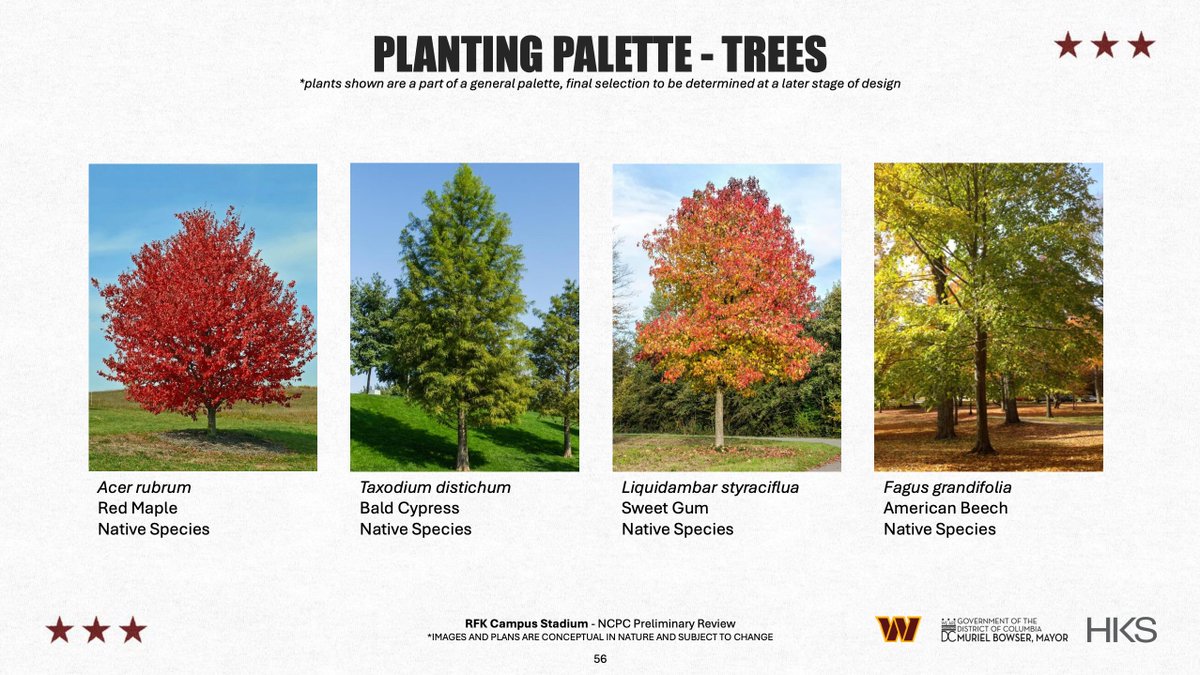 PLANTING PALETTE - TREES

*plants shown are a part of a general palette, final selection to be determined at a later stage of design

Acer rubrum
Red Maple
Native Species

Taxodium distichum
Bald Cypress
Native Species

Liquidambar styraciflua
Sweet Gum
Native Species

Fagus grandifolia
American Beech
Native Species

RFK Campus Stadium - NCPC Preliminary Review
*IMAGES AND PLANS ARE CONCEPTUAL IN NATURE AND SUBJECT TO CHANGE

56

W

GOVERNMENT OF THE DISTRICT OF COLUMBIA
DC MURIEL BOWSER, MAYOR

HKS